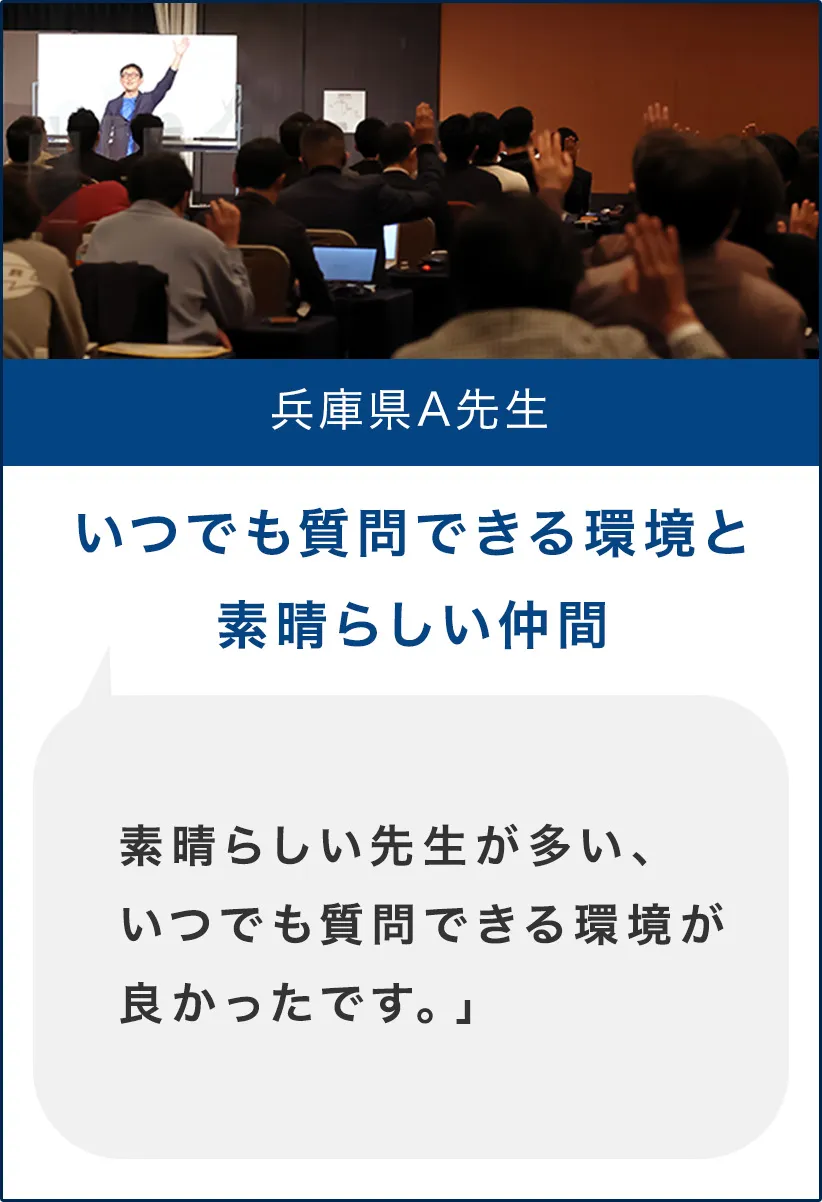 兵庫県A先生

いつでも質問できる環境と素晴らしい仲間

素晴らしい先生が多い、いつでも質問できる環境が良かったです。」